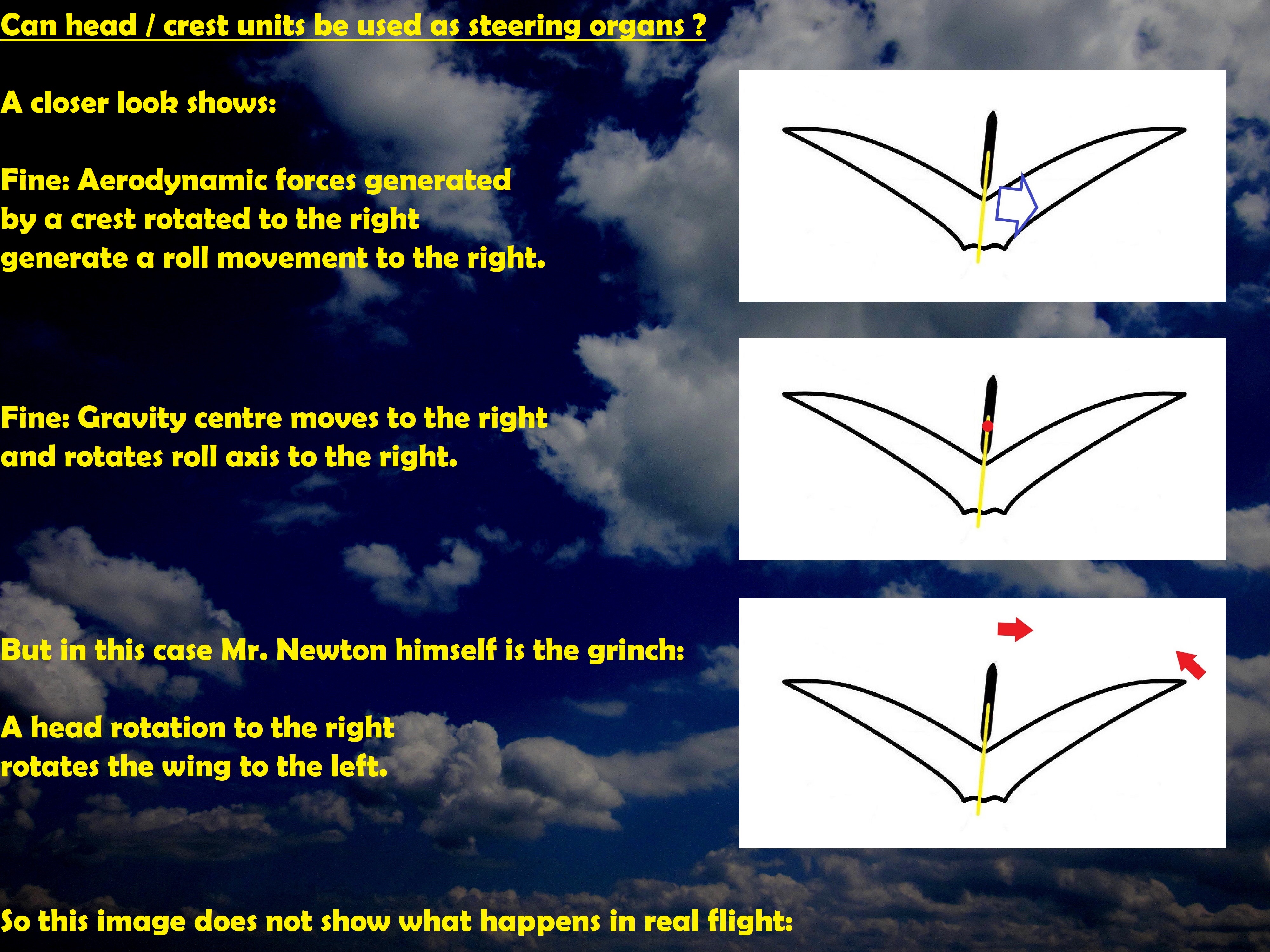 Can head / crest units be used as steering organs ?

A closer look shows:

Fine: Aerodynamic forces generated by a crest rotated to the right generate a roll movement to the right.

Fine: Gravity centre moves to the right and rotates roll axis to the right.

But in this case Mr. Newton himself is the grinch:

A head rotation to the right rotates the wing to the left.

So this image does not show what happens in real flight: